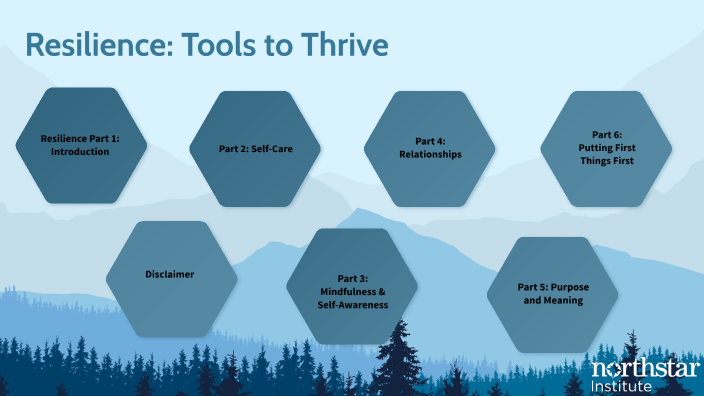 Resilience: Tools to Thrive

Resilience Part 1: Introduction

Part 2: Self-Care

Part 4: Relationships

Part 6: Putting First Things First

Disclaimer

Part 3: Mindfulness & Self-Awareness

Part 5: Purpose and Meaning

northstar Institute